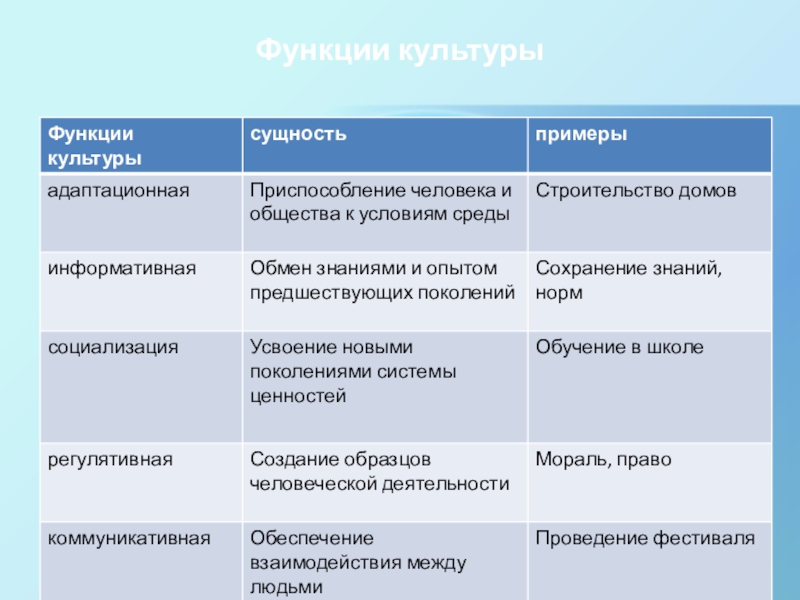 Функции культуры

| Функции культуры | сущность | примеры |
|---|---|---|
| адаптационная | Приспособление человека и общества к условиям среды | Строительство домов |
| информативная | Обмен знаниями и опытом предшествующих поколений | Сохранение знаний, норм |
| социализация | Усвоение новыми поколениями системы ценностей | Обучение в школе |
| регулятивная | Создание образцов человеческой деятельности | Мораль, право |
| коммуникативная | Обеспечение взаимодействия между людьми | Проведение фестиваля |